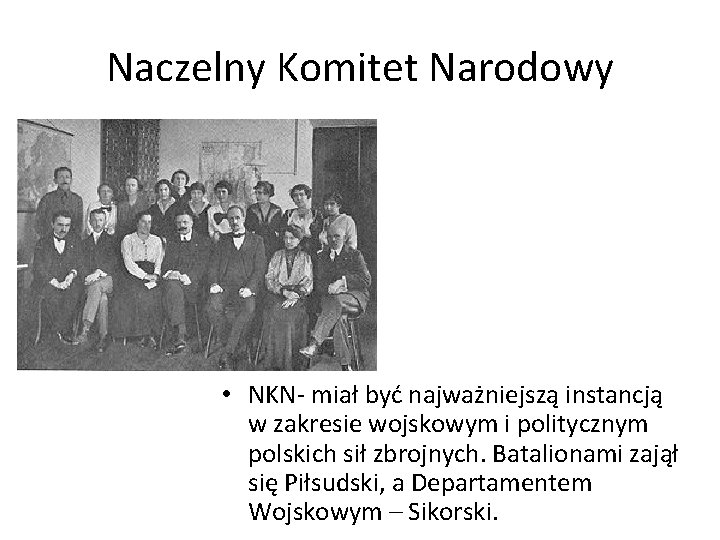 Naczelny Komitet Narodowy

• NKN- miał być najważniejszą instancją w zakresie wojskowym i politycznym polskich sił zbrojnych. Batalionami zajął się Piłsudski, a Departamentem Wojskowym – Sikorski.